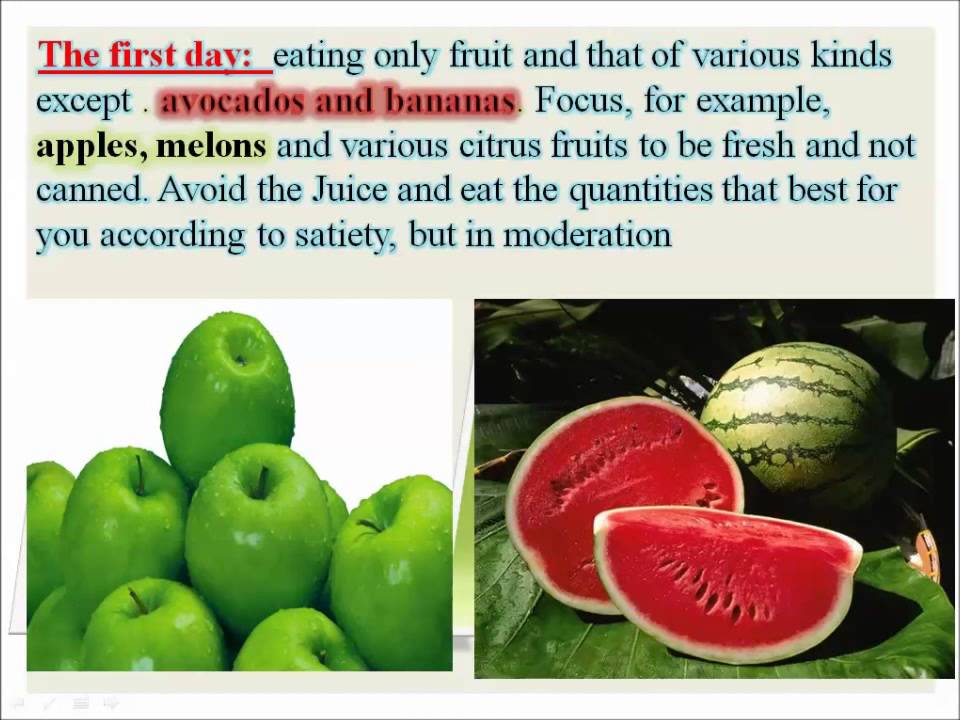 The first day: eating only fruit and that of various kinds except . avocados and bananas. Focus, for example, apples, melons and various citrus fruits to be fresh and not canned. Avoid the Juice and eat the quantities that best for you according to satiety, but in moderation